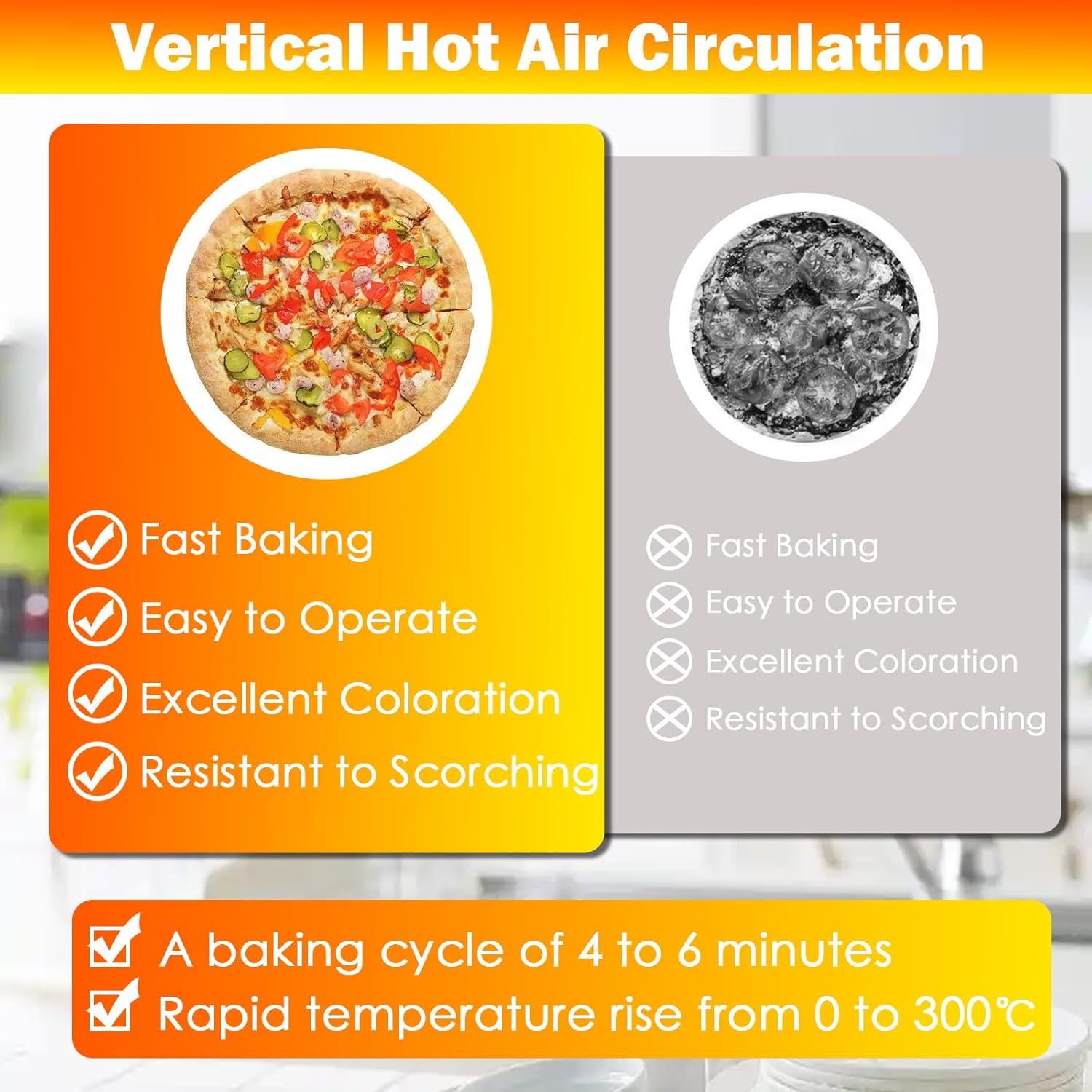 Vertical Hot Air Circulation

Fast Baking
Easy to Operate
Excellent Coloration
Resistant to Scorching

Fast Baking
Easy to Operate
Excellent Coloration
Resistant to Scorching

A baking cycle of 4 to 6 minutes
Rapid temperature rise from 0 to 300℃